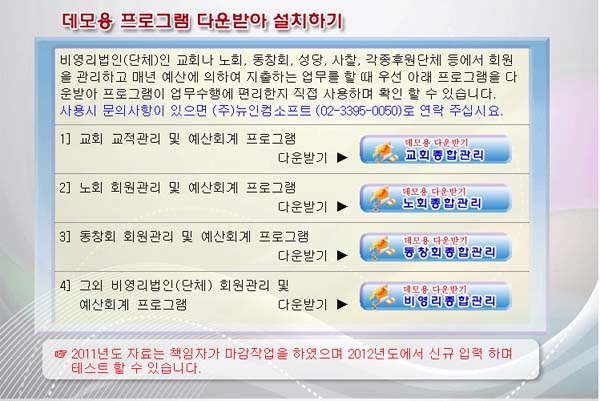 데모용 프로그램 다운받아 설치하기

비영리법인(단체)인 교회나 노회, 동창회, 성당, 사찰, 각종후원단체 등에서 회원을 관리하고 매년 예산에 의하여 지출하는 업무를 할 때 우선 아래 프로그램을 다운받아 프로그램이 업무수행에 편리한지 직접 사용하며 확인 할 수 있습니다.
사용시 문의사항이 있으면 (주)뉴인컴소프트 (02-3395-0050)로 연락 주십시요.

1] 교회 교적관리 및 예산회계 프로그램
다운받기 ▶
데모용 다운받기
교회종합관리

2] 노회 회원관리 및 예산회계 프로그램
다운받기 ▶
데모용 다운받기
노회종합관리

3] 동창회 회원관리 및 예산회계 프로그램
다운받기 ▶
데모용 다운받기
동창회종합관리

4] 그외 비영리법인(단체) 회원관리 및 예산회계 프로그램
다운받기 ▶
데모용 다운받기
비영리종합관리

☞ 2011년도 자료는 책임자가 마감작업을 하였으며 2012년도에서 신규 입력 하며 테스트 할 수 있습니다.